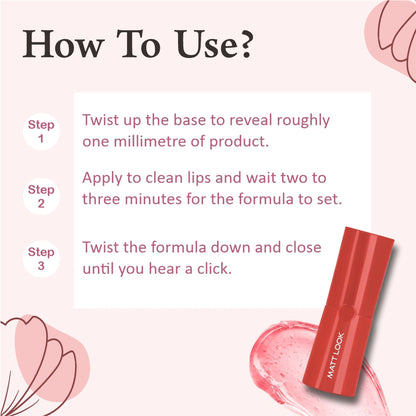 How To Use?

Step 1

Twist up the base to reveal roughly one millimetre of product.

Step 2

Apply to clean lips and wait two to three minutes for the formula to set.

Step 3

Twist the formula down and close until you hear a click.

MATT LOOK